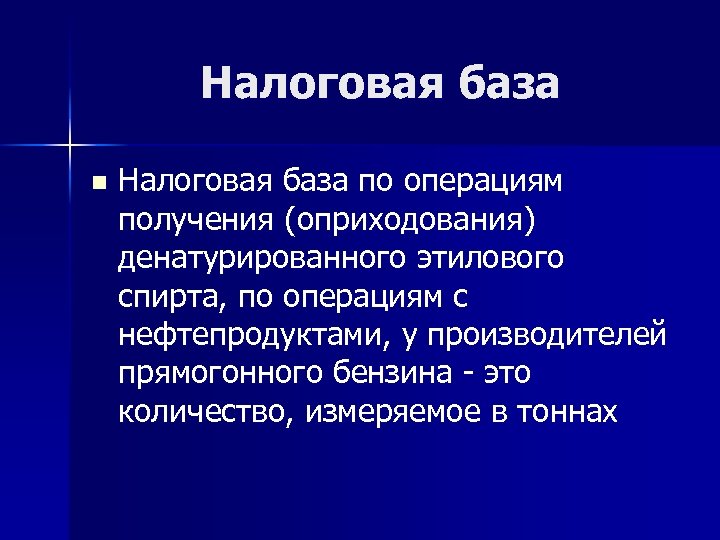 Налоговая база

Налоговая база по операциям получения (оприходования) денатурированного этилового спирта, по операциям с нефтепродуктами, у производителей прямогонного бензина - это количество, измеряемое в тоннах